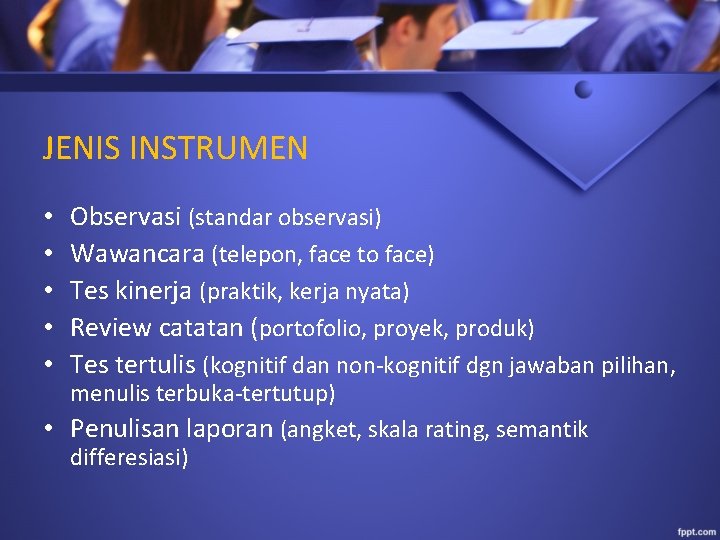 JENIS INSTRUMEN

• Observasi (standar observasi)
• Wawancara (telepon, face to face)
• Tes kinerja (praktik, kerja nyata)
• Review catatan (portofolio, proyek, produk)
• Tes tertulis (kognitif dan non-kognitif dgn jawaban pilihan, menulis terbuka-tertutup)
• Penulisan laporan (angket, skala rating, semantik differesiasi)

fppt.com